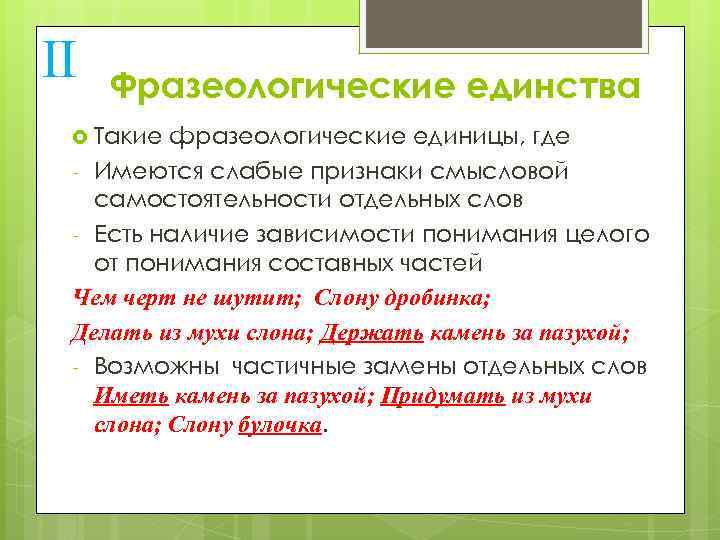 II

Фразеологические единства

Такие фразеологические единицы, где

- Имеются слабые признаки смысловой самостоятельности отдельных слов
- Есть наличие зависимости понимания целого от понимания составных частей

Чем черт не шутит; Слону дробинка;

Делать из мухи слона; Держать камень за пазухой;

- Возможны частичные замены отдельных слов Иметь камень за пазухой; Придумать из мухи слона; Слону булочка.